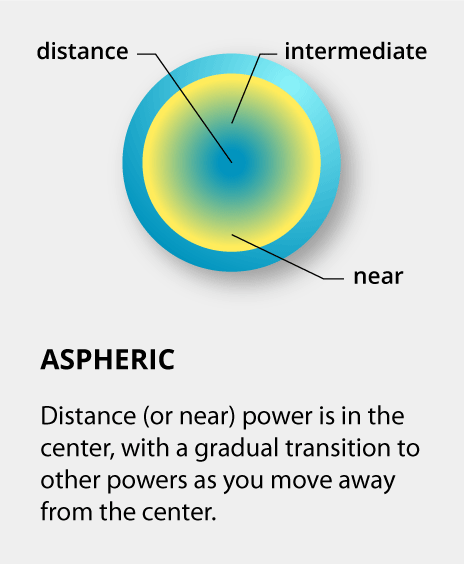 distance

intermediate

near

ASPHERIC

Distance (or near) power is in the center, with a gradual transition to other powers as you move away from the center.